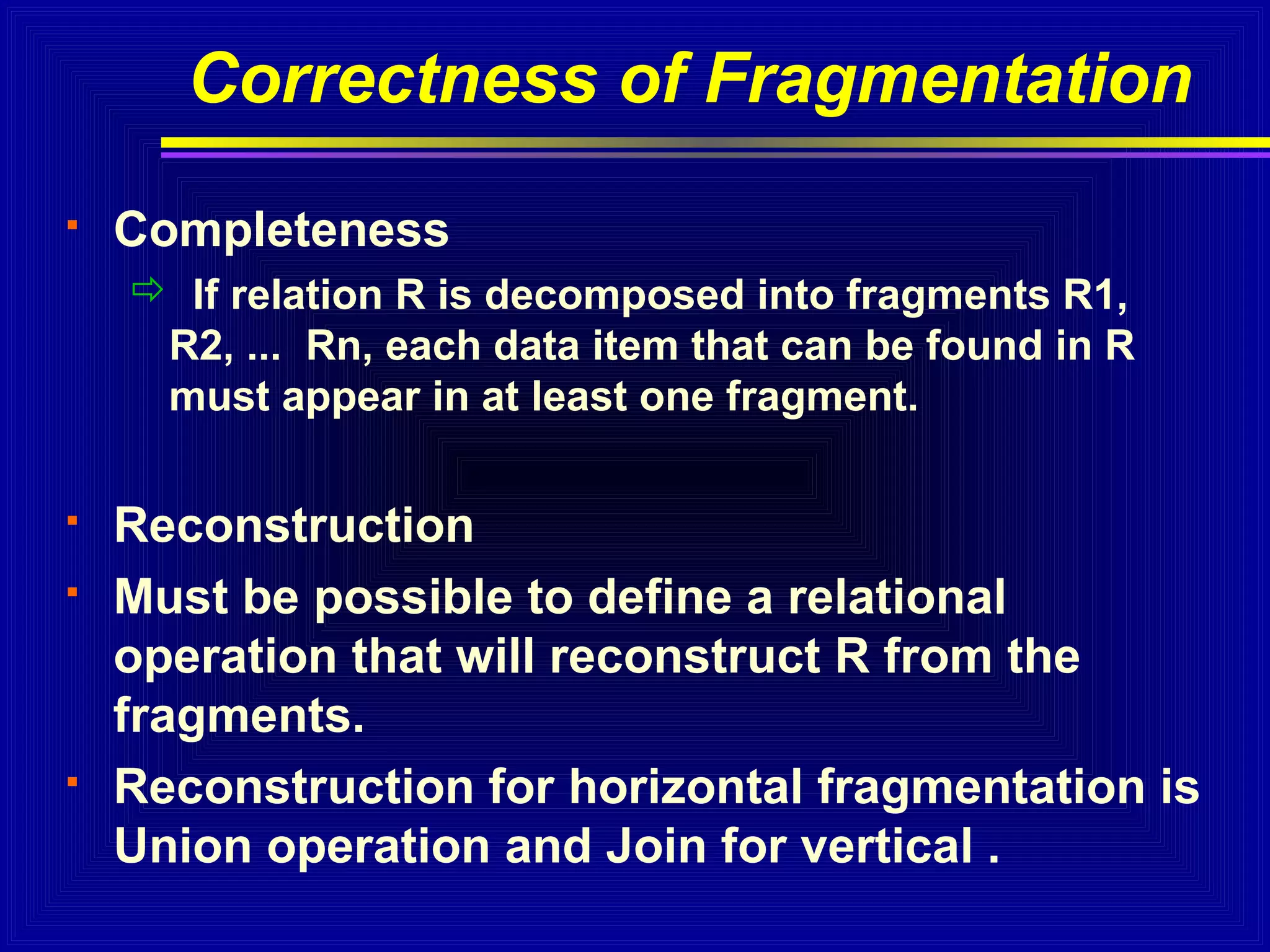 Correctness of Fragmentation

▪ Completeness

⇨ If relation R is decomposed into fragments R1, R2, ... Rn, each data item that can be found in R must appear in at least one fragment.

▪ Reconstruction

▪ Must be possible to define a relational operation that will reconstruct R from the fragments.

▪ Reconstruction for horizontal fragmentation is Union operation and Join for vertical .